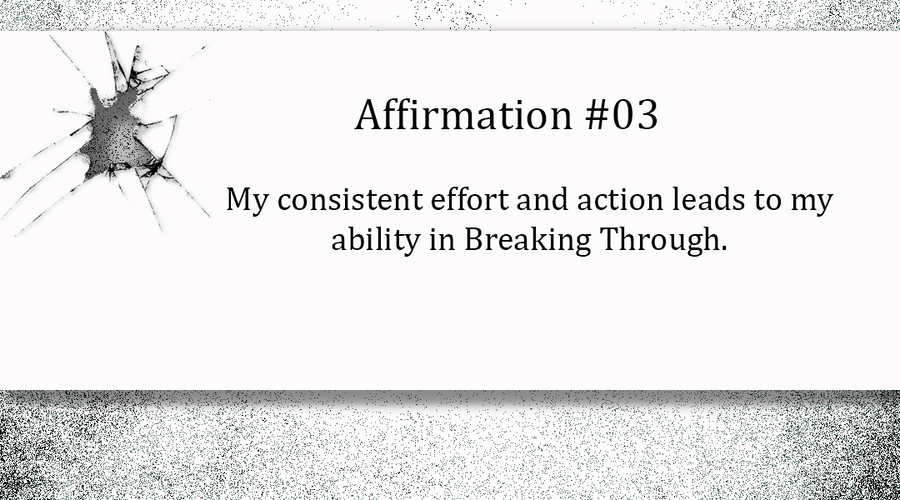 Affirmation #03

My consistent effort and action leads to my ability in Breaking Through.